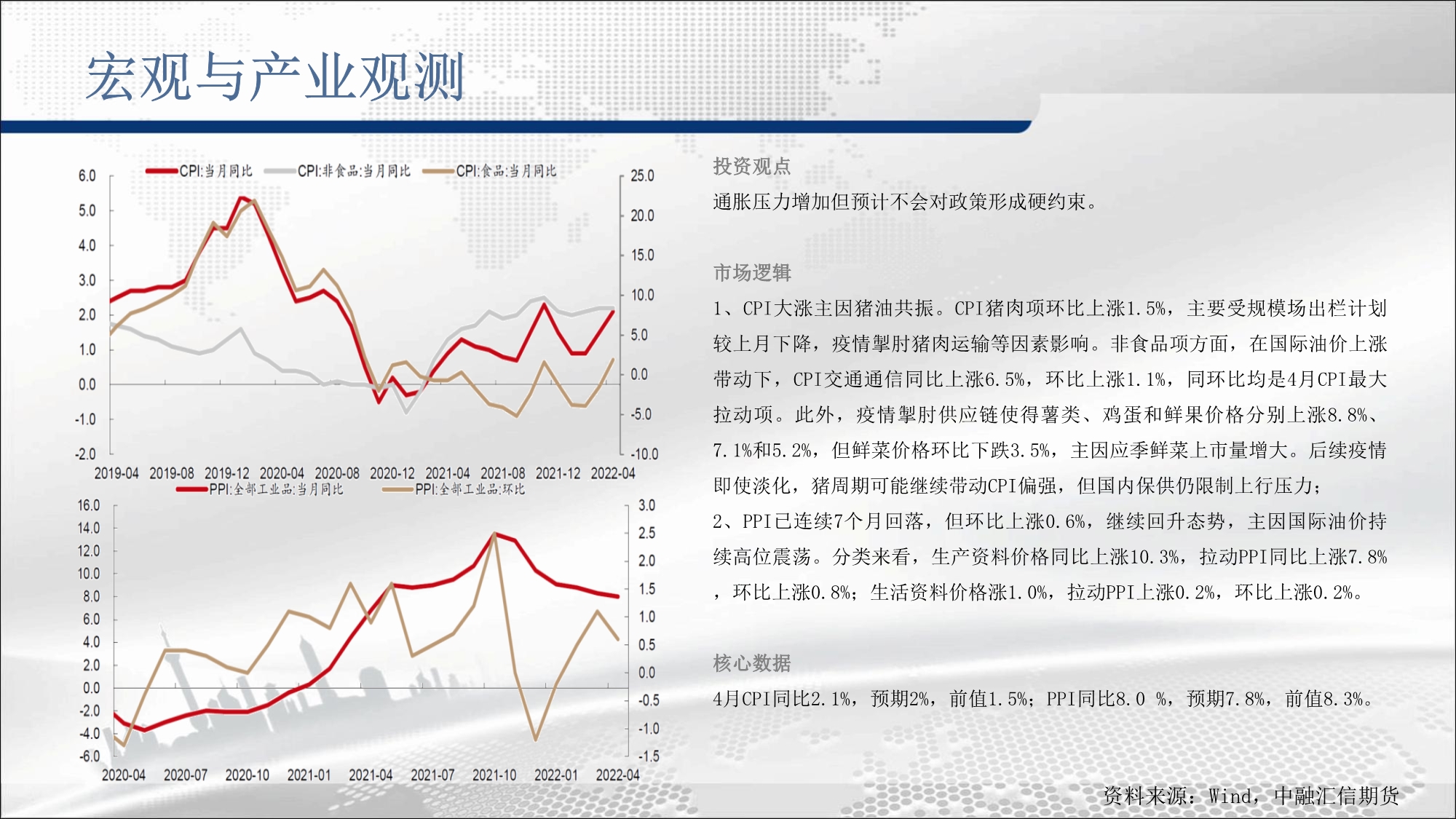 宏观与产业观测

CPI:当月同比　CPI:非食品:当月同比　CPI:食品:当月同比

6.0
5.0
4.0
3.0
2.0
1.0
0.0
-1.0
-2.0

25.0
20.0
15.0
10.0
5.0
0.0
-5.0
-10.0

2019-04　2019-08　2019-12　2020-04　2020-08　2020-12　2021-04　2021-08　2021-12　2022-04

PPI:全部工业品:当月同比　PPI:全部工业品:环比

16.0
14.0
12.0
10.0
8.0
6.0
4.0
2.0
0.0
-2.0
-4.0
-6.0

3.0
2.5
2.0
1.5
1.0
0.5
0.0
-0.5
-1.0
-1.5

2020-04　2020-07　2020-10　2021-01　2021-04　2021-07　2021-10　2022-01　2022-04

投资观点

通胀压力增加但预计不会对政策形成硬约束。

市场逻辑

1、CPI大涨主因猪油共振。CPI猪肉项环比上涨1.5%，主要受规模场出栏计划较上月下降，疫情掣肘猪肉运输等因素影响。非食品项方面，在国际油价上涨带动下，CPI交通通信同比上涨6.5%，环比上涨1.1%，同环比均是4月CPI最大拉动项。此外，疫情掣肘供应链使得薯类、鸡蛋和鲜果价格分别上涨8.8%、7.1%和5.2%，但鲜菜价格环比下跌3.5%，主因应季鲜菜上市量增大。后续疫情即使淡化，猪周期可能继续带动CPI偏强，但国内保供仍限制上行压力；

2、PPI已连续7个月回落，但环比上涨0.6%，继续回升态势，主因国际油价持续高位震荡。分类来看，生产资料价格同比上涨10.3%，拉动PPI同比上涨7.8%，环比上涨0.8%；生活资料价格涨1.0%，拉动PPI上涨0.2%，环比上涨0.2%。

核心数据

4月CPI同比2.1%，预期2%，前值1.5%；PPI同比8.0 %，预期7.8%，前值8.3%。

资料来源：Wind，中融汇信期货